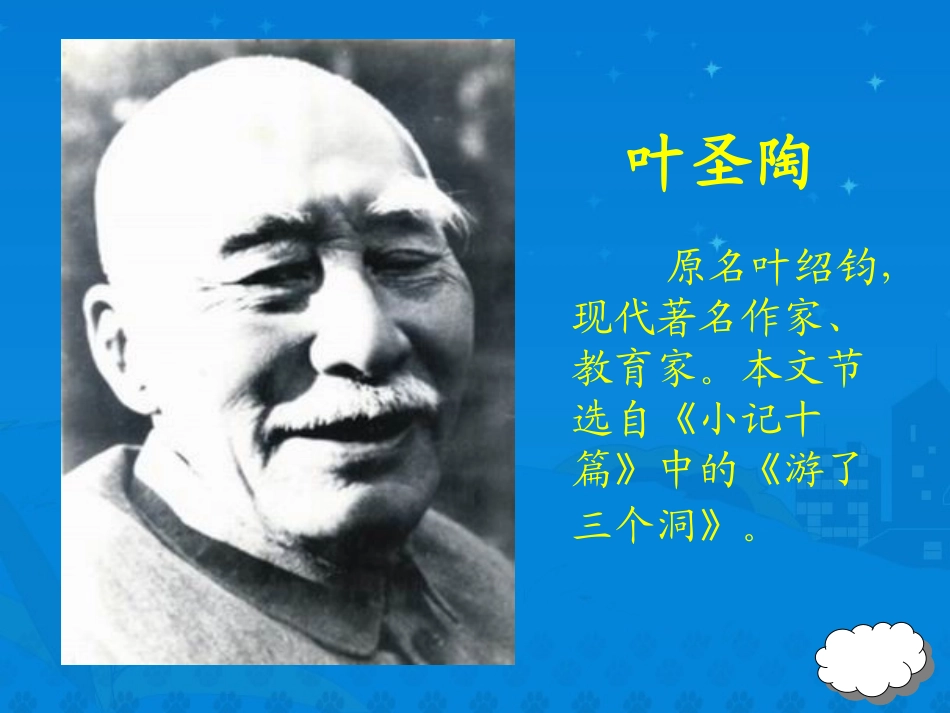 叶圣陶

原名叶绍钧，现代著名作家、教育家。本文节选自《小记十篇》中的《游了三个洞》。